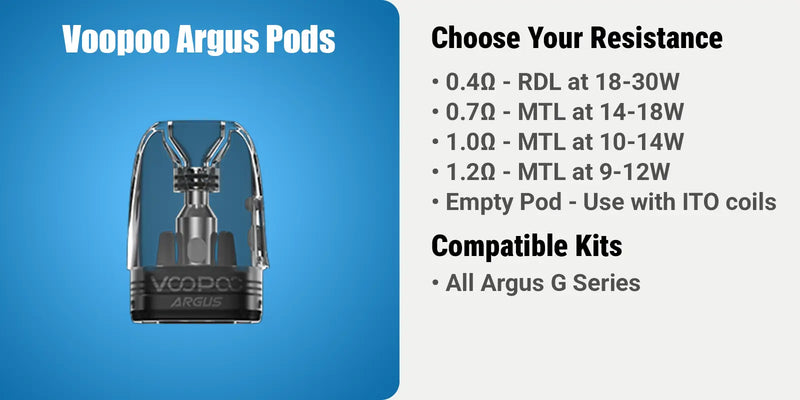 Voopoo Argus Pods

VOOPOO
ARGUS

Choose Your Resistance

• 0.4Ω - RDL at 18-30W
• 0.7Ω - MTL at 14-18W
• 1.0Ω - MTL at 10-14W
• 1.2Ω - MTL at 9-12W
• Empty Pod - Use with ITO coils

Compatible Kits

• All Argus G Series